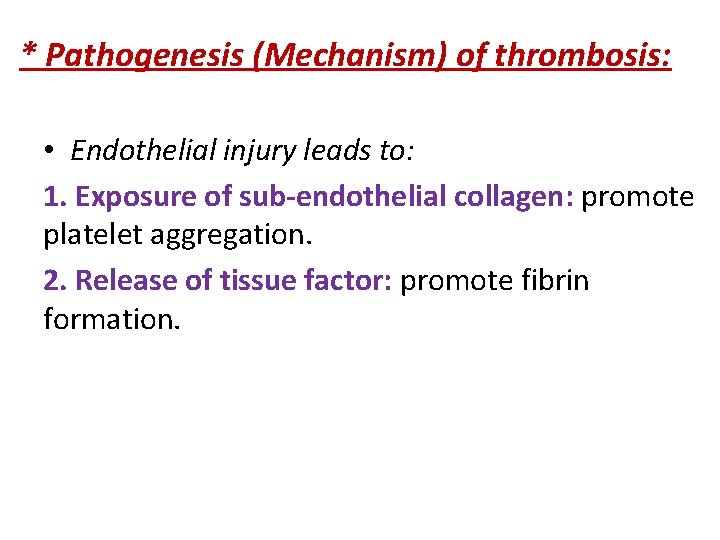 * Pathogenesis (Mechanism) of thrombosis:

• Endothelial injury leads to:

1. Exposure of sub-endothelial collagen: promote platelet aggregation.

2. Release of tissue factor: promote fibrin formation.